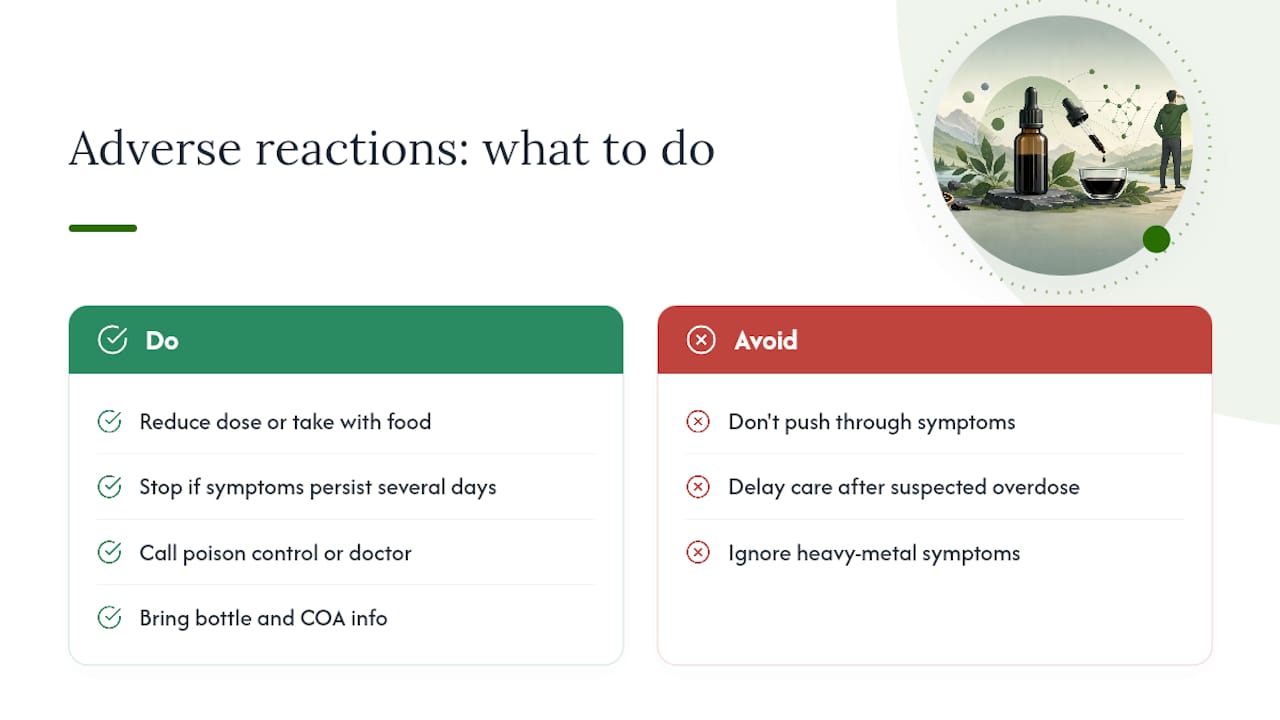 Adverse reactions: what to do

Do

Reduce dose or take with food

Stop if symptoms persist several days

Call poison control or doctor

Bring bottle and COA info

Avoid

Don't push through symptoms

Delay care after suspected overdose

Ignore heavy-metal symptoms